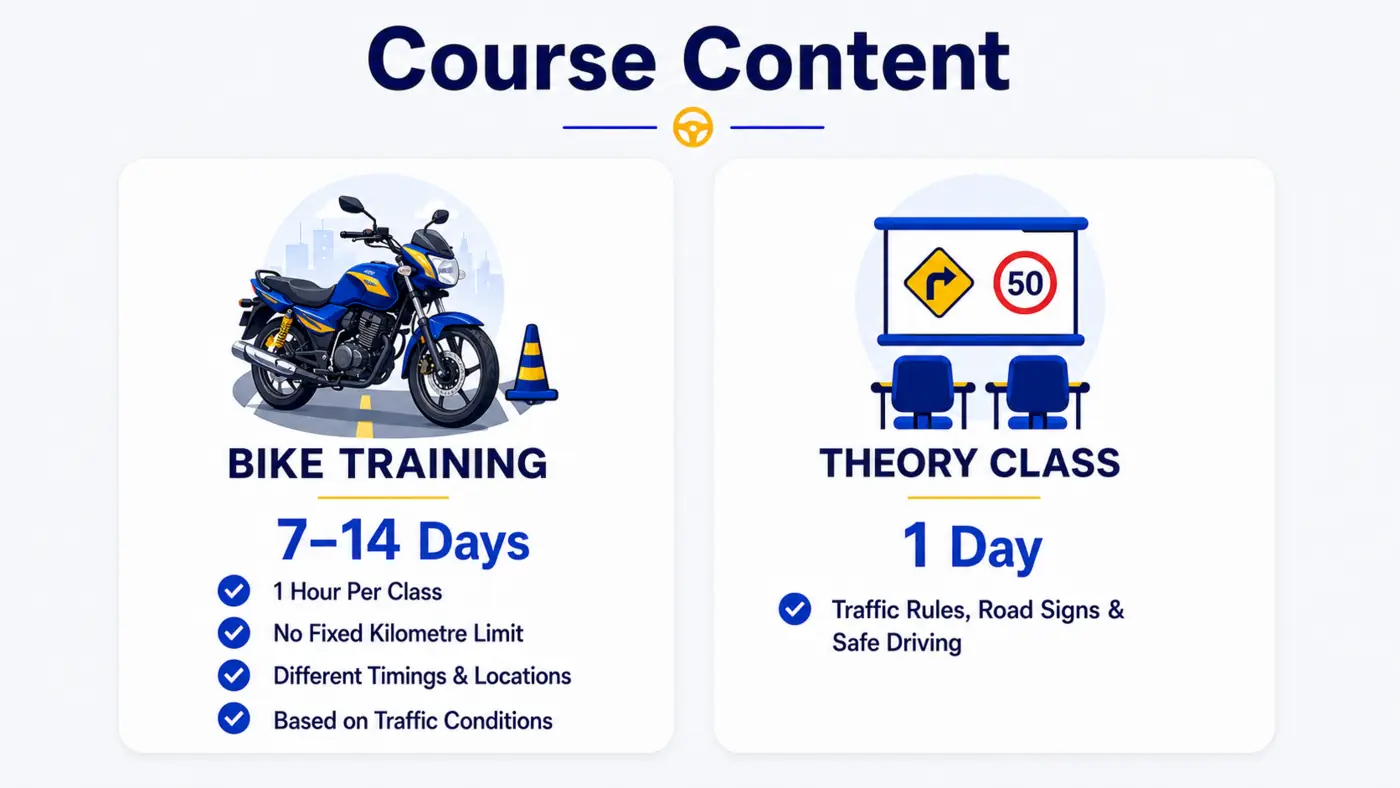 Course Content

BIKE TRAINING

7–14 Days

1 Hour Per Class

No Fixed Kilometre Limit

Different Timings & Locations

Based on Traffic Conditions

50

THEORY CLASS

1 Day

Traffic Rules, Road Signs & Safe Driving